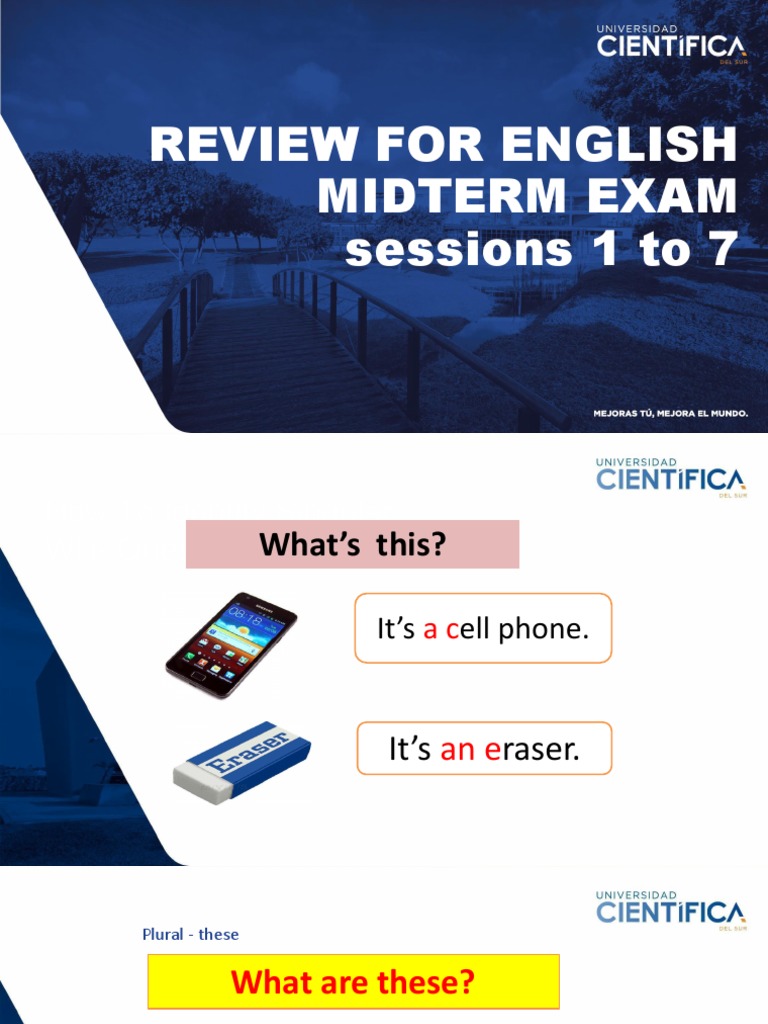 UNIVERSIDAD
CIENTÍFICA
DEL SUR

REVIEW FOR ENGLISH MIDTERM EXAM sessions 1 to 7

MEJORAS TÚ, MEJORA EL MUNDO.

UNIVERSIDAD
CIENTÍFICA
DEL SUR

What's this?

08:18

It's a cell phone.

Eraser

It's an eraser.

UNIVERSIDAD
CIENTÍFICA
DEL SUR

Plural - these

What are these?